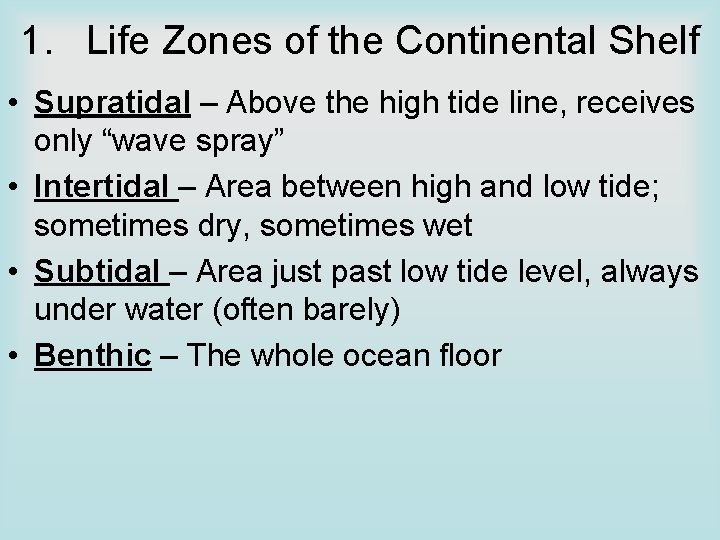 1. Life Zones of the Continental Shelf

• Supratidal – Above the high tide line, receives only “wave spray”

• Intertidal – Area between high and low tide; sometimes dry, sometimes wet

• Subtidal – Area just past low tide level, always under water (often barely)

• Benthic – The whole ocean floor